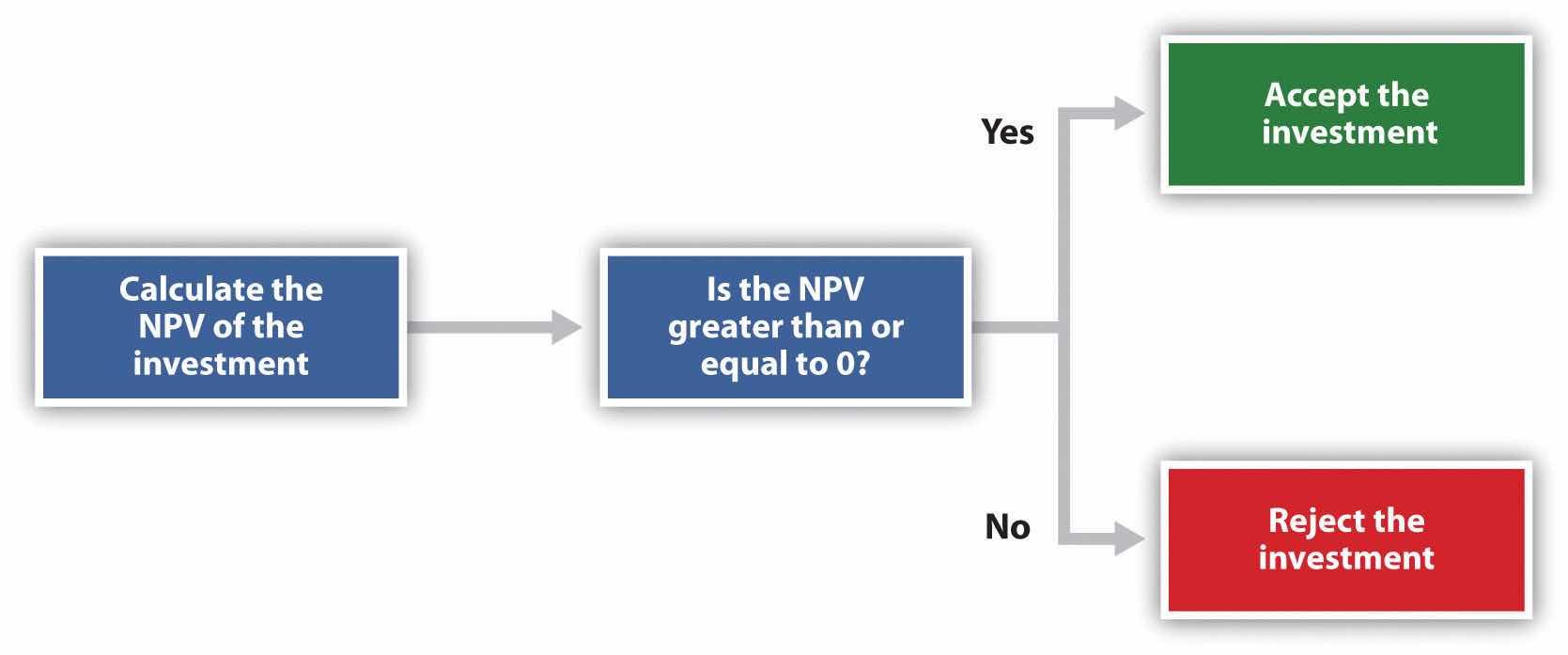 Calculate the NPV of the investment

Is the NPV greater than or equal to 0?

Yes

Accept the investment

No

Reject the investment